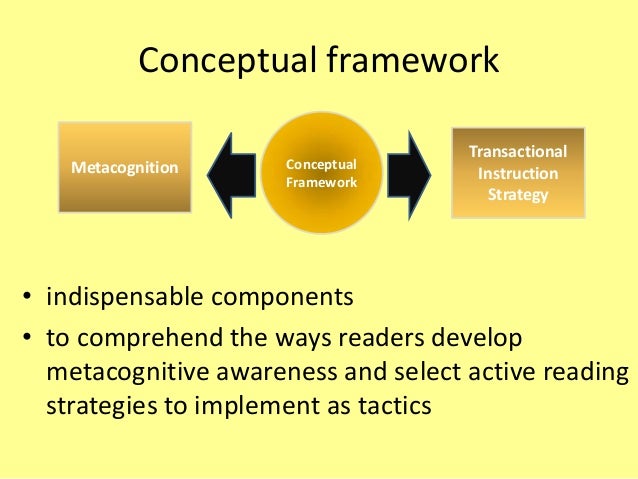 Conceptual framework

Metacognition

Conceptual Framework

Transactional Instruction Strategy

• indispensable components
• to comprehend the ways readers develop metacognitive awareness and select active reading strategies to implement as tactics